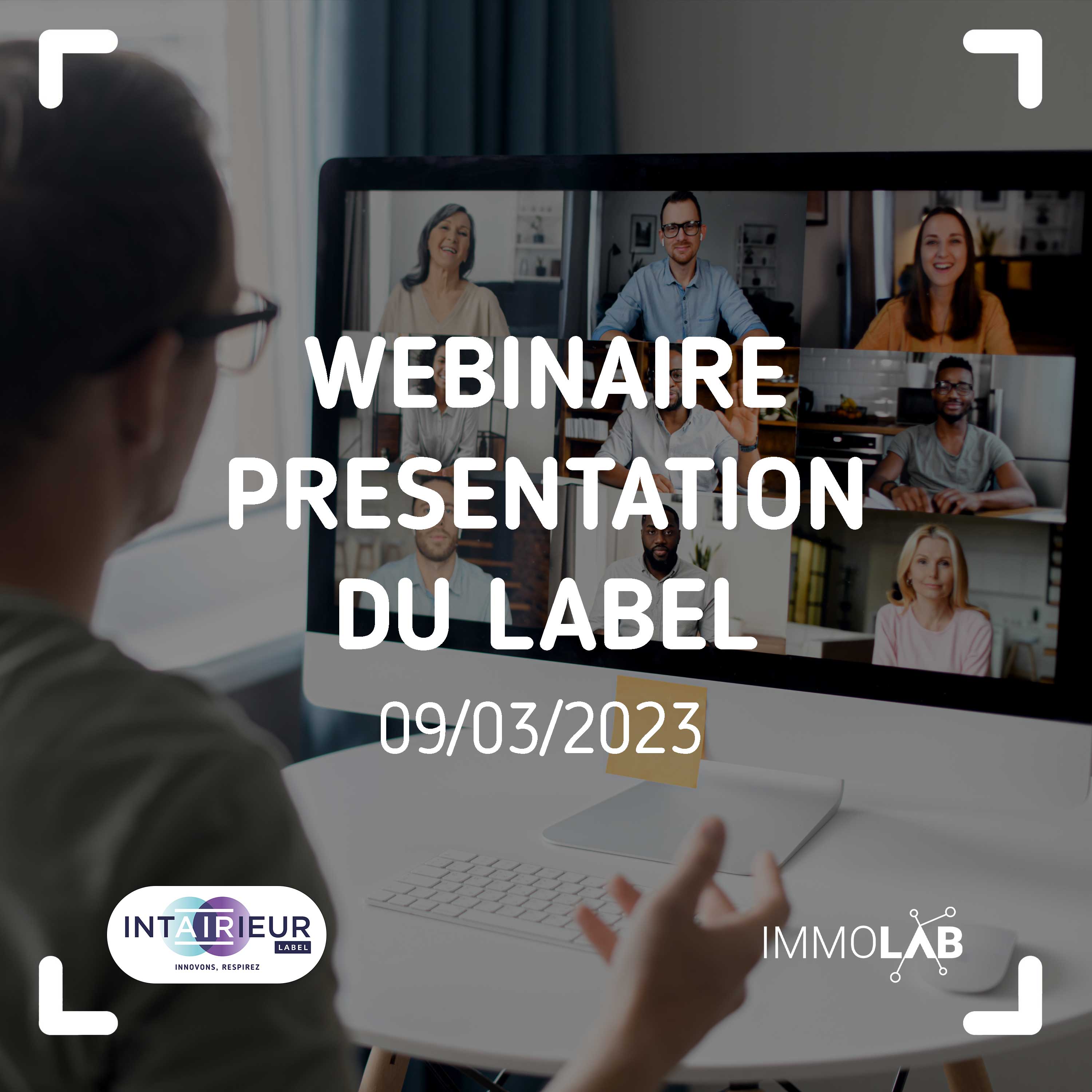 WEBINAIRE
PRESENTATION
DU LABEL

09/03/2023

INTAIRIEUR
LABEL
INNOVONS, RESPIREZ

IMMOLAB